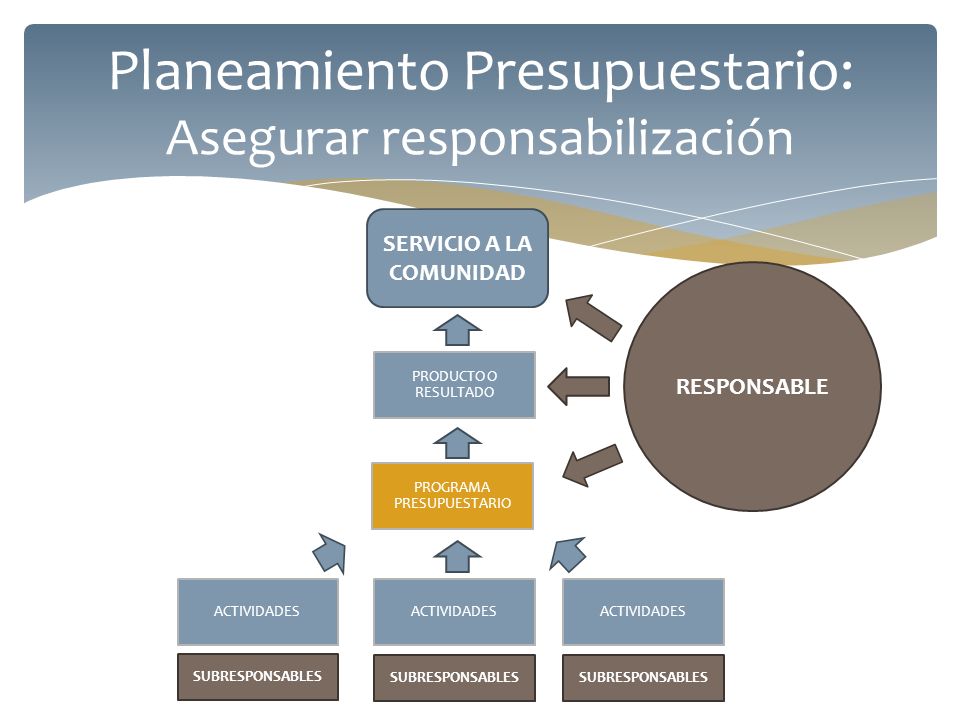 Planeamiento Presupuestario:
Asegurar responsabilización

SERVICIO A LA COMUNIDAD

PRODUCTO O RESULTADO

RESPONSABLE

PROGRAMA PRESUPUESTARIO

ACTIVIDADES

ACTIVIDADES

ACTIVIDADES

SUBRESPONSABLES

SUBRESPONSABLES

SUBRESPONSABLES